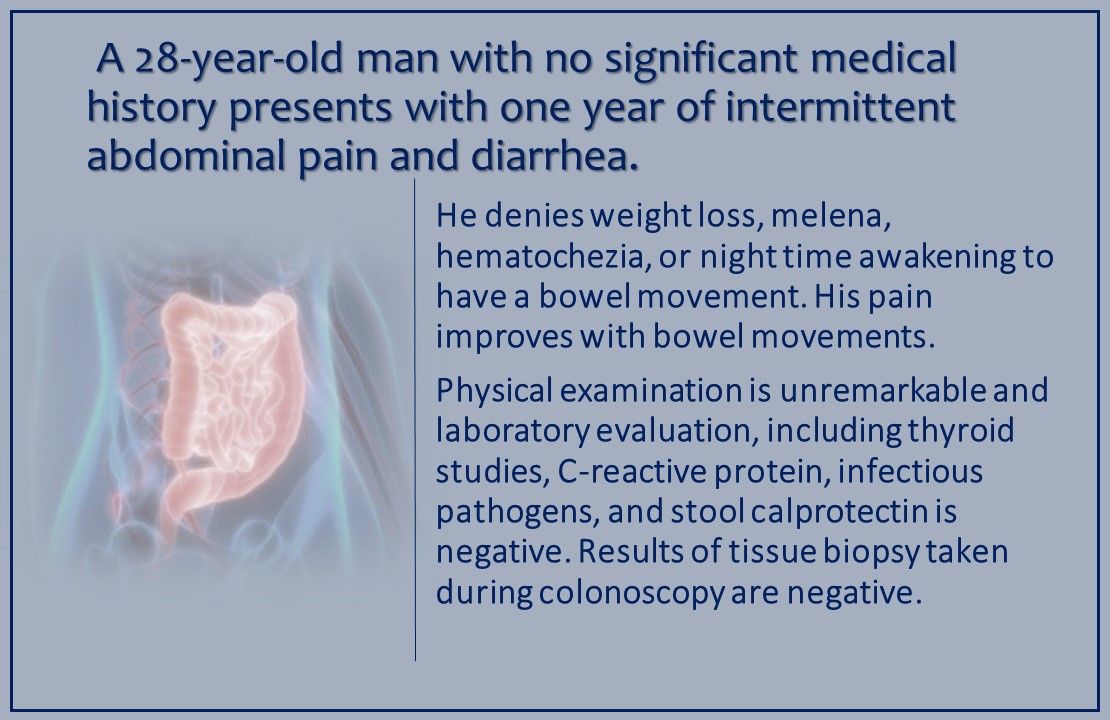 A 28-year-old man with no significant medical history presents with one year of intermittent abdominal pain and diarrhea.

He denies weight loss, melena, hematochezia, or night time awakening to have a bowel movement. His pain improves with bowel movements.

Physical examination is unremarkable and laboratory evaluation, including thyroid studies, C-reactive protein, infectious pathogens, and stool calprotectin is negative. Results of tissue biopsy taken during colonoscopy are negative.